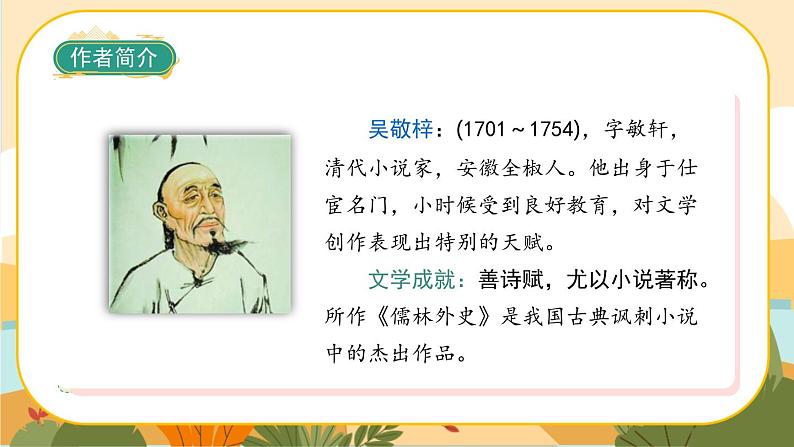 作者简介

吴敬梓：(1701～1754)，字敏轩，清代小说家，安徽全椒人。他出身于仕宦名门，小时候受到良好教育，对文学创作表现出特别的天赋。

文学成就：善诗赋，尤以小说著称。所作《儒林外史》是我国古典讽刺小说中的杰出作品。